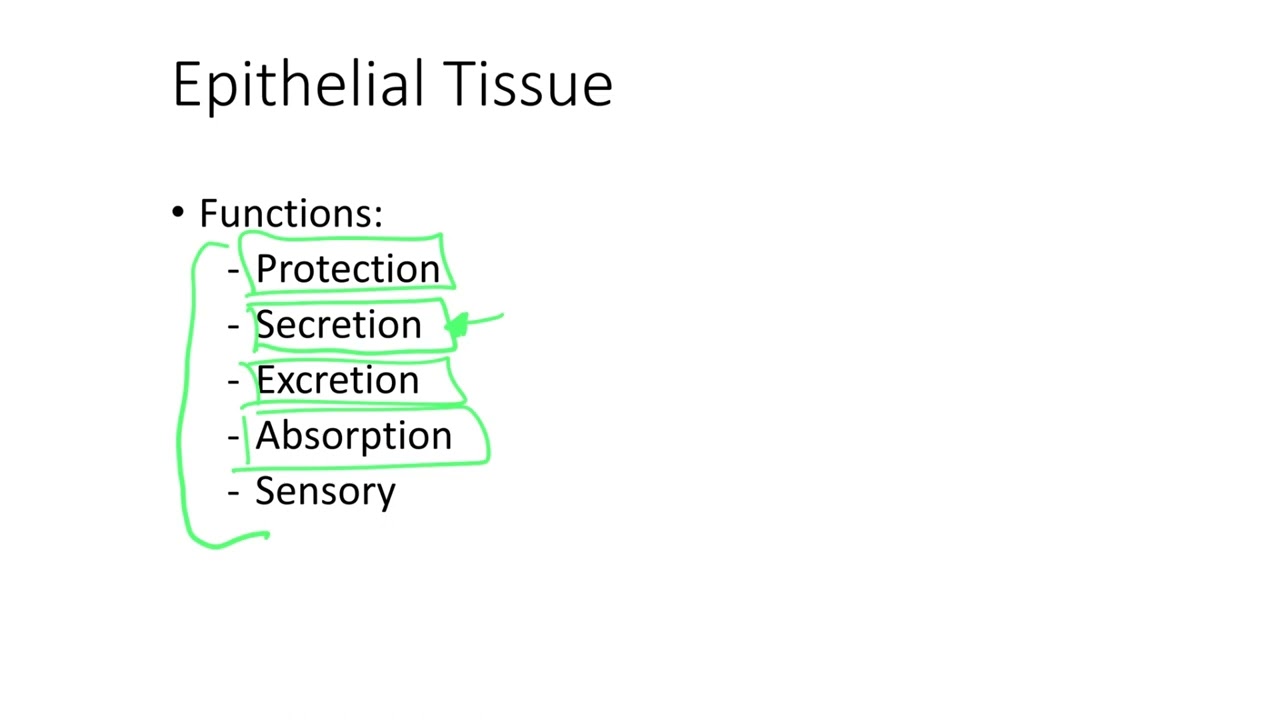 Epithelial Tissue

• Functions:
- Protection
- Secretion
- Excretion
- Absorption
- Sensory